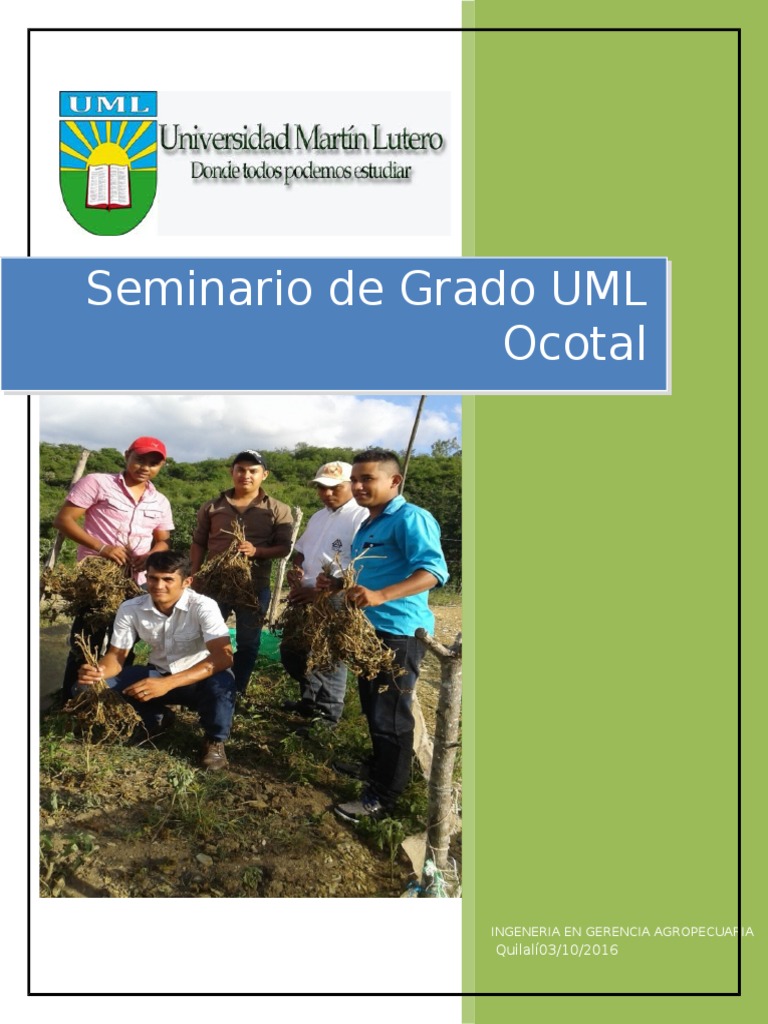 UML

Universidad Martín Lutero
Donde todos podemos estudiar

Seminario de Grado UML Ocotal

INGENERIA EN GERENCIA AGROPECUARIA
Quilalí03/10/2016